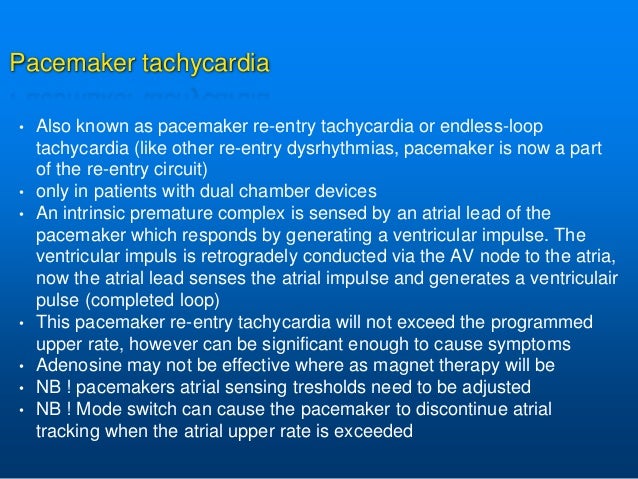 Pacemaker tachycardia

• Also known as pacemaker re-entry tachycardia or endless-loop tachycardia (like other re-entry dysrhythmias, pacemaker is now a part of the re-entry circuit)
• only in patients with dual chamber devices
• An intrinsic premature complex is sensed by an atrial lead of the pacemaker which responds by generating a ventricular impulse. The ventricular impuls is retrogradely conducted via the AV node to the atria, now the atrial lead senses the atrial impulse and generates a ventriculair pulse (completed loop)
• This pacemaker re-entry tachycardia will not exceed the programmed upper rate, however can be significant enough to cause symptoms
• Adenosine may not be effective where as magnet therapy will be
• NB ! pacemakers atrial sensing tresholds need to be adjusted
• NB ! Mode switch can cause the pacemaker to discontinue atrial tracking when the atrial upper rate is exceeded